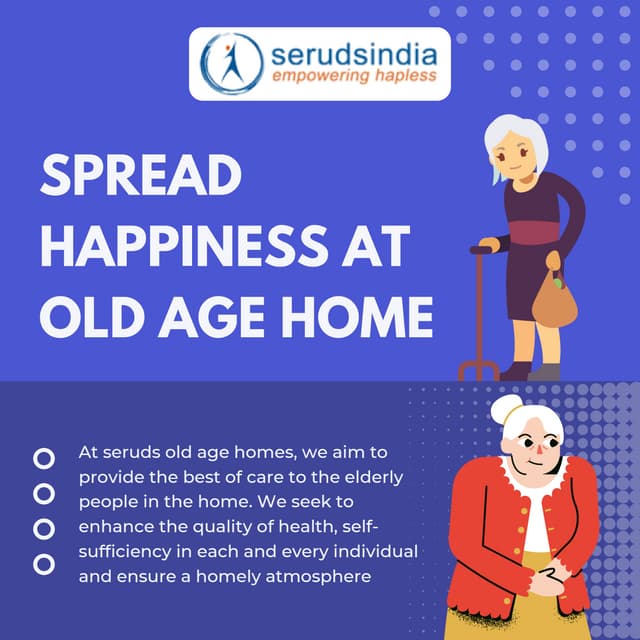 serudsindia
empowering hapless

SPREAD HAPPINESS AT OLD AGE HOME

At seruds old age homes, we aim to provide the best of care to the elderly people in the home. We seek to enhance the quality of health, self-sufficiency in each and every individual and ensure a homely atmosphere